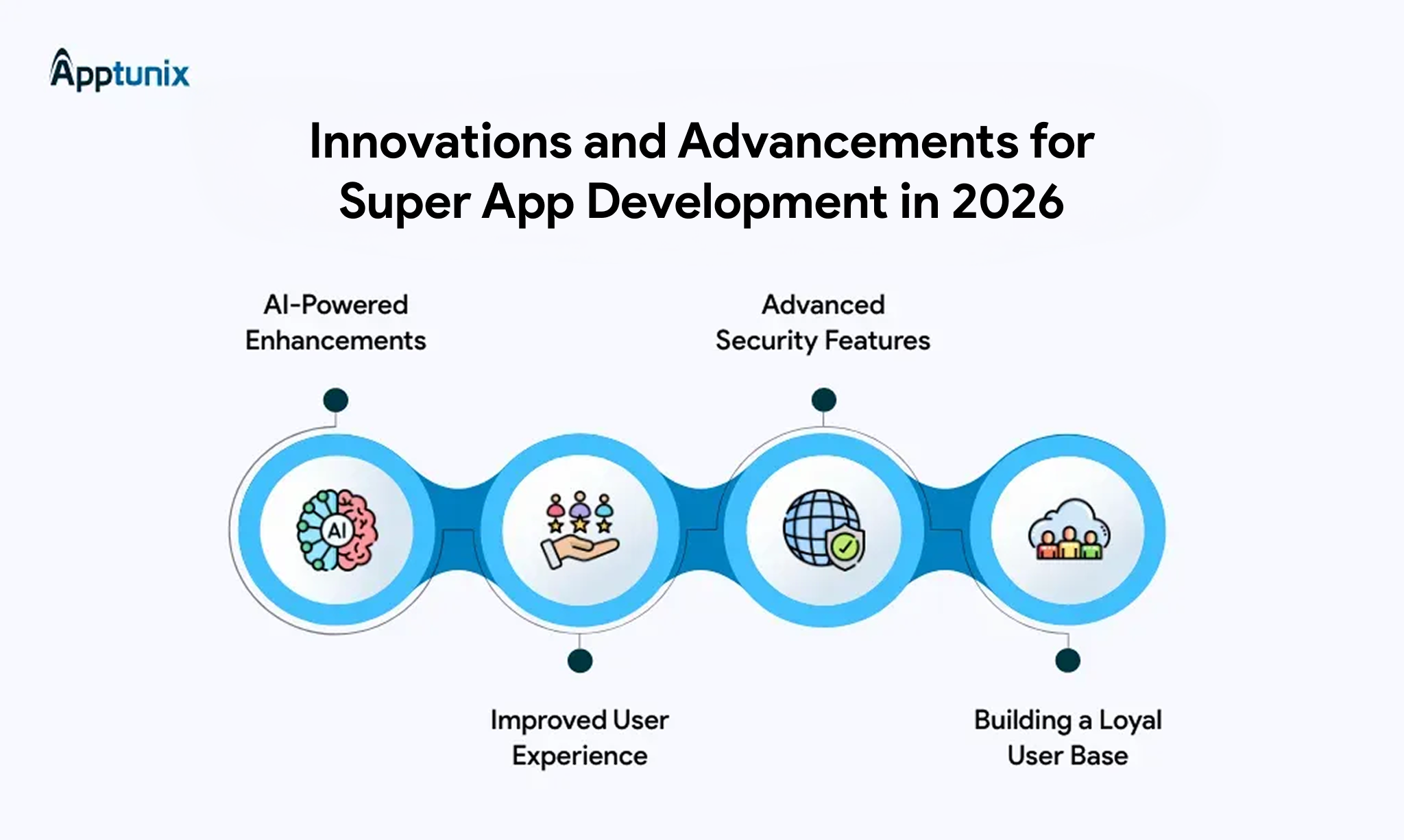 Apptunix

Innovations and Advancements for Super App Development in 2026

AI-Powered Enhancements

Advanced Security Features

AI

Improved User Experience

Building a Loyal User Base